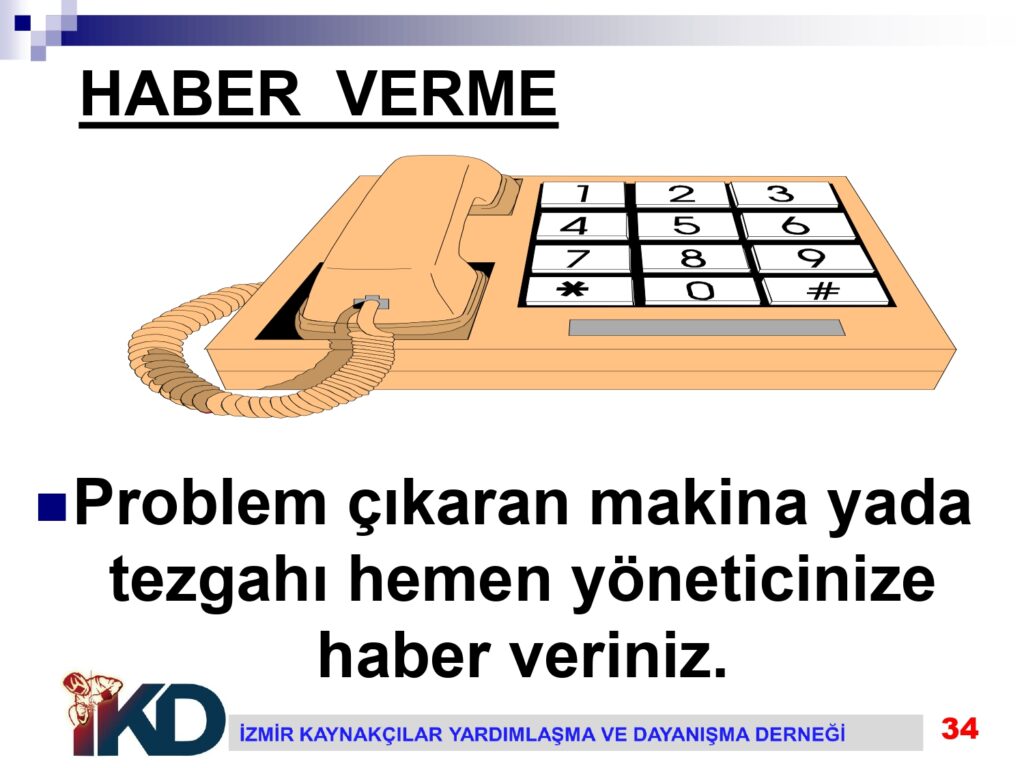 HABER VERME

1 2 3
4 5 6
7 8 9
* 0 #

Problem çıkaran makina yada tezgahı hemen yöneticinize haber veriniz.

İKD

İZMİR KAYNAKÇILAR YARDIMLAŞMA VE DAYANIŞMA DERNEĞİ

34